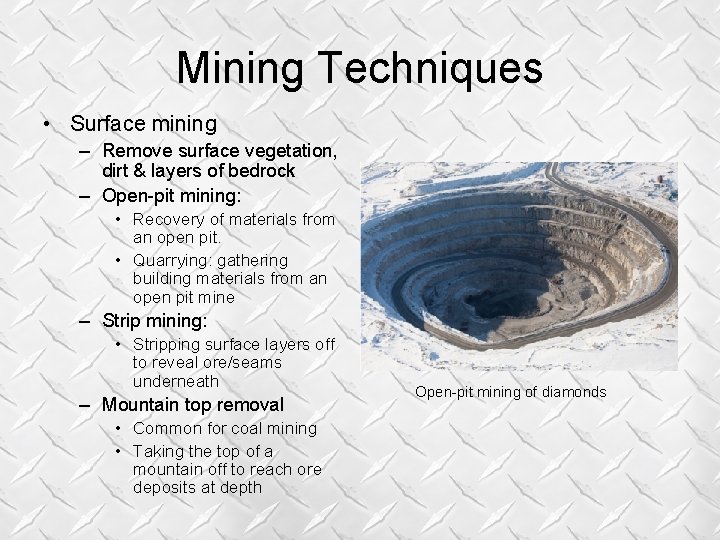 Mining Techniques

• Surface mining
– Remove surface vegetation, dirt & layers of bedrock
– Open-pit mining:
• Recovery of materials from an open pit.
• Quarrying: gathering building materials from an open pit mine
– Strip mining:
• Stripping surface layers off to reveal ore/seams underneath
– Mountain top removal
• Common for coal mining
• Taking the top of a mountain off to reach ore deposits at depth

Open-pit mining of diamonds